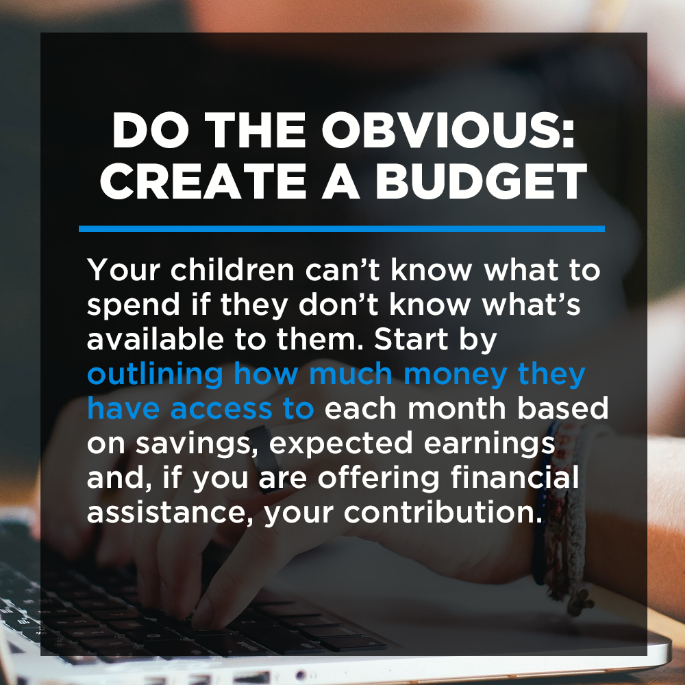 DO THE OBVIOUS: CREATE A BUDGET

Your children can't know what to spend if they don't know what's available to them. Start by outlining how much money they have access to each month based on savings, expected earnings and, if you are offering financial assistance, your contribution.